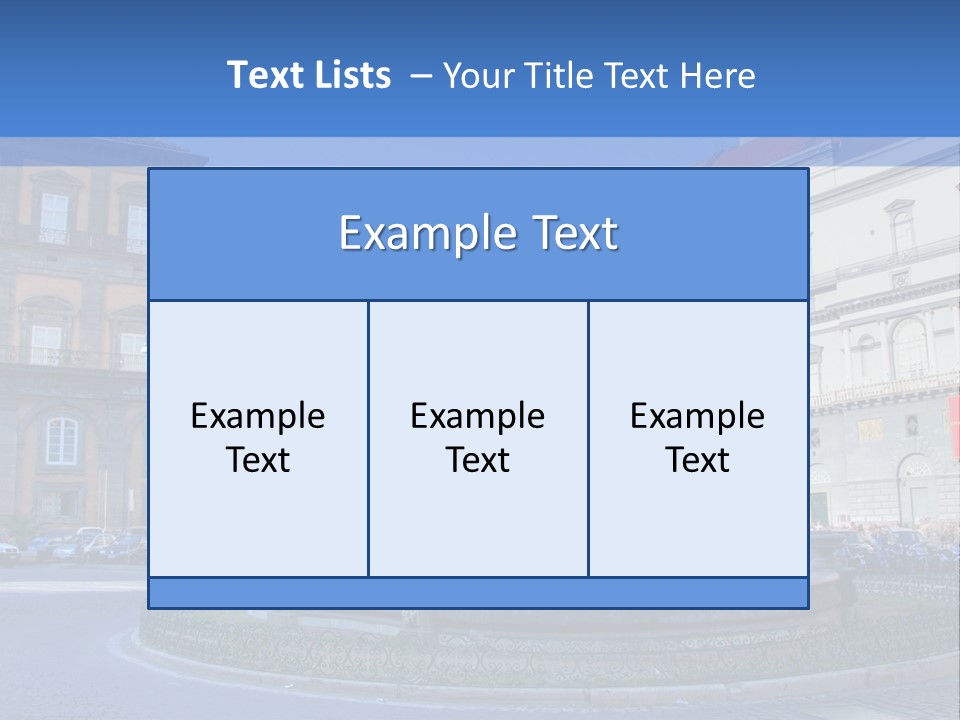 Text Lists – Your Title Text Here

Example Text

Example Text

Example Text

Example Text